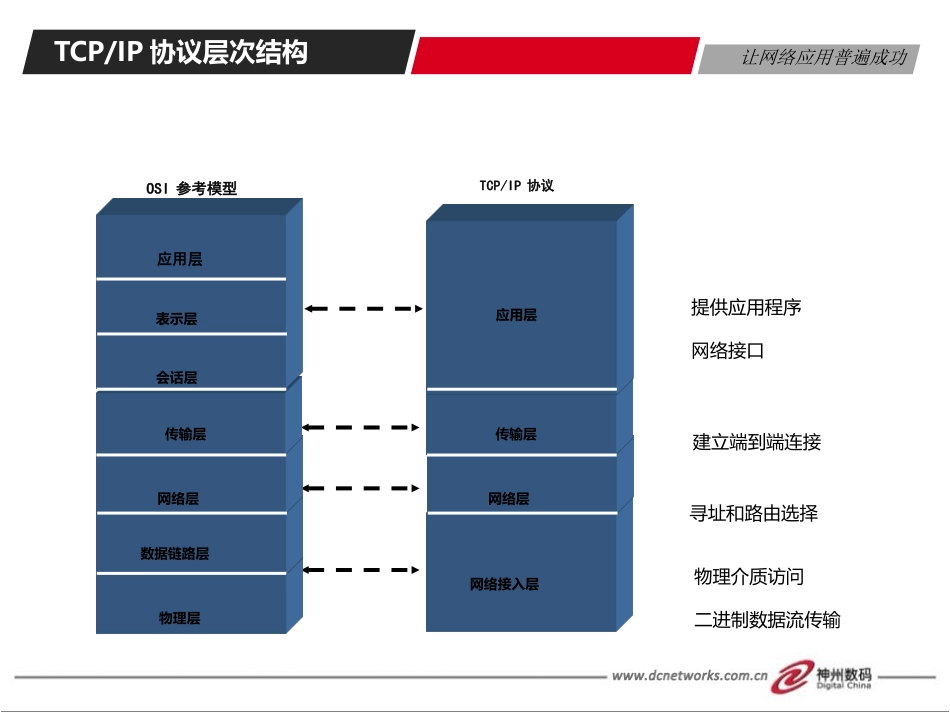 TCP/IP 协议层次结构

让网络应用普遍成功

OSI 参考模型

应用层

表示层

会话层

传输层

网络层

数据链路层

物理层

TCP/IP 协议

应用层

传输层

网络层

网络接入层

提供应用程序

网络接口

建立端到端连接

寻址和路由选择

物理介质访问

二进制数据流传输

www.dcnetworks.com.cn

神州数码
Digital China